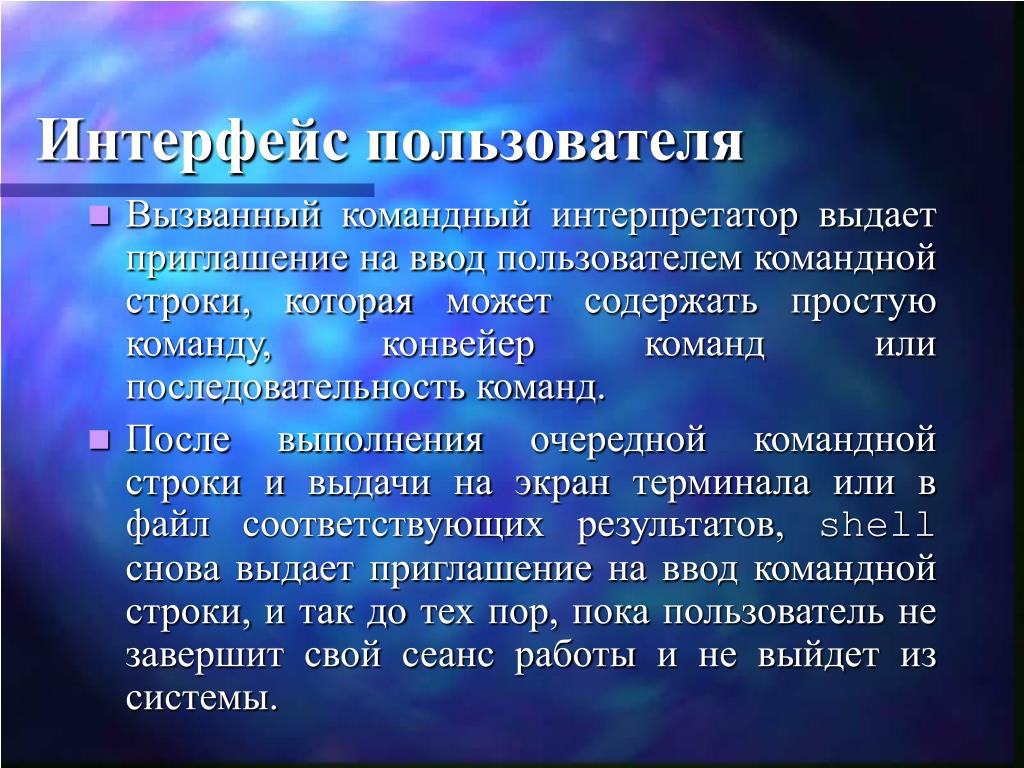 Интерфейс пользователя

Вызванный командный интерпретатор выдает приглашение на ввод пользователем командной строки, которая может содержать простую команду, конвейер команд или последовательность команд.

После выполнения очередной командной строки и выдачи на экран терминала или в файл соответствующих результатов, shell снова выдает приглашение на ввод командной строки, и так до тех пор, пока пользователь не завершит свой сеанс работы и не выйдет из системы.